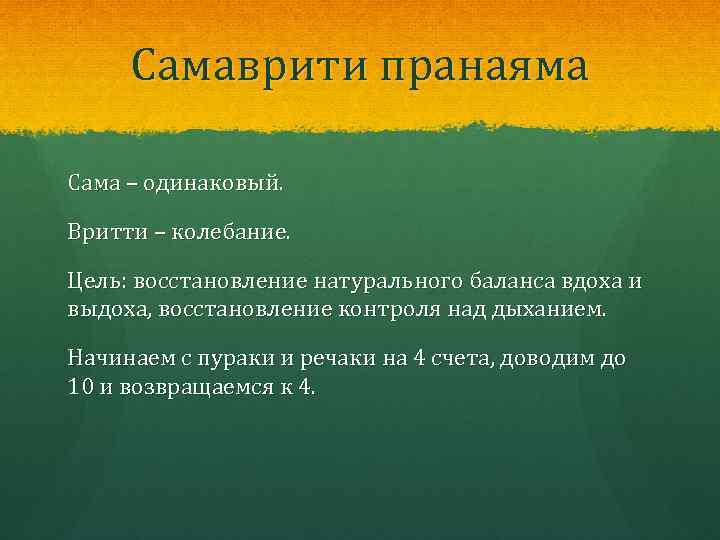 Самаврити пранаяма

Сама – одинаковый.

Вритти – колебание.

Цель: восстановление натурального баланса вдоха и выдоха, восстановление контроля над дыханием.

Начинаем с пураки и речаки на 4 счета, доводим до 10 и возвращаемся к 4.